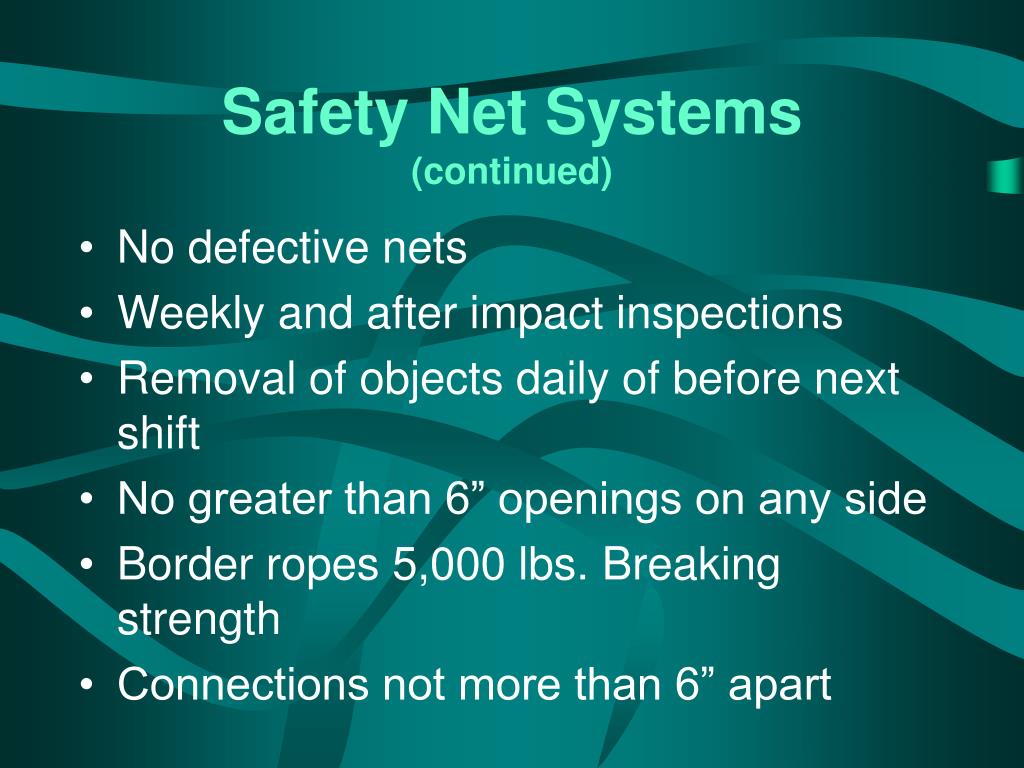 Safety Net Systems
(continued)

• No defective nets
• Weekly and after impact inspections
• Removal of objects daily of before next shift
• No greater than 6” openings on any side
• Border ropes 5,000 lbs. Breaking strength
• Connections not more than 6” apart